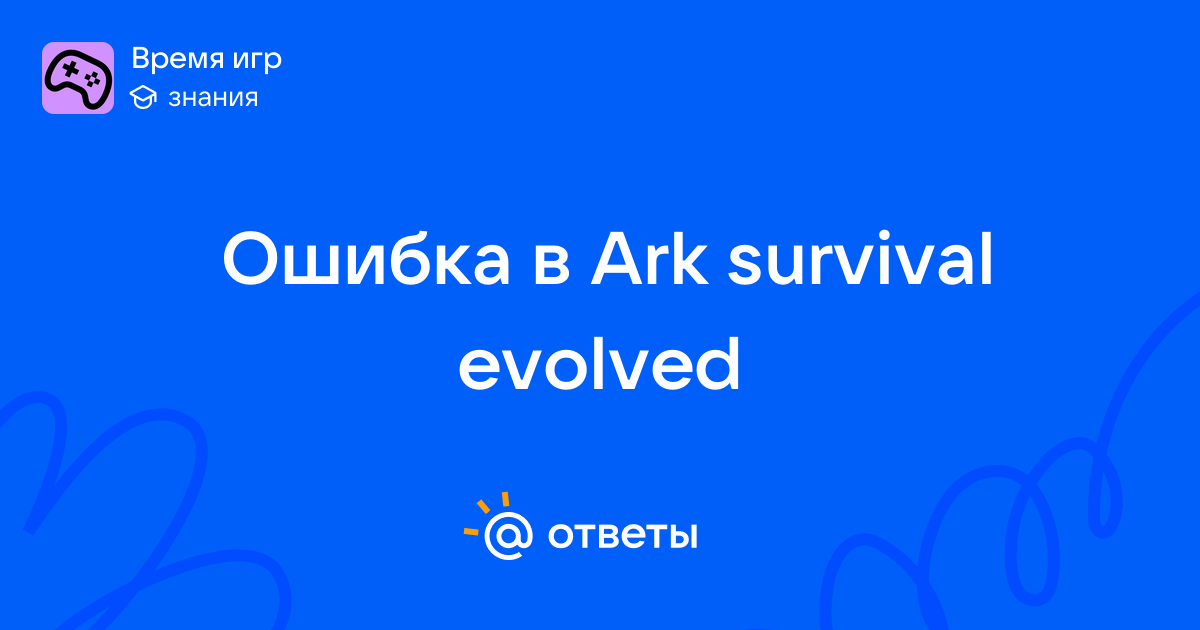 Время игр
знания

Ошибка в Ark survival evolved

@ ответы